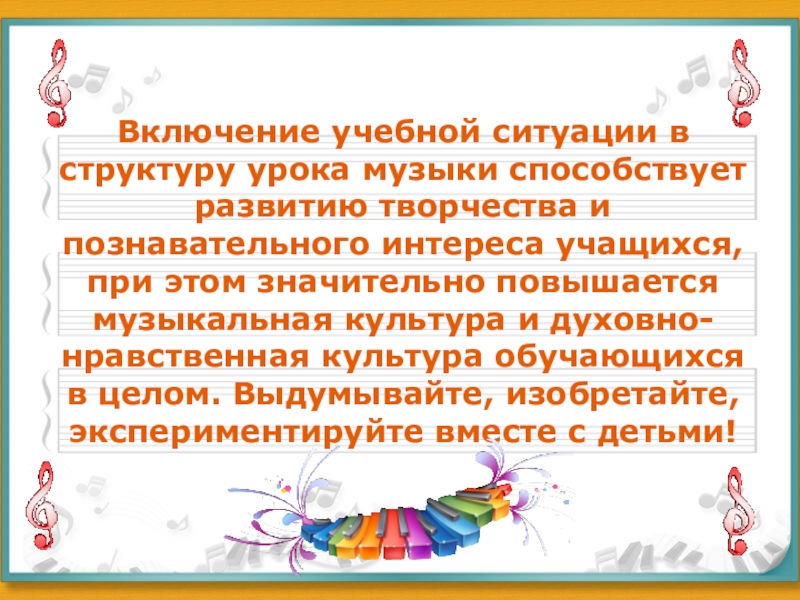 Включение учебной ситуации в структуру урока музыки способствует развитию творчества и познавательного интереса учащихся, при этом значительно повышается музыкальная культура и духовно-нравственная культура обучающихся в целом. Выдумывайте, изобретайте, экспериментируйте вместе с детьми!